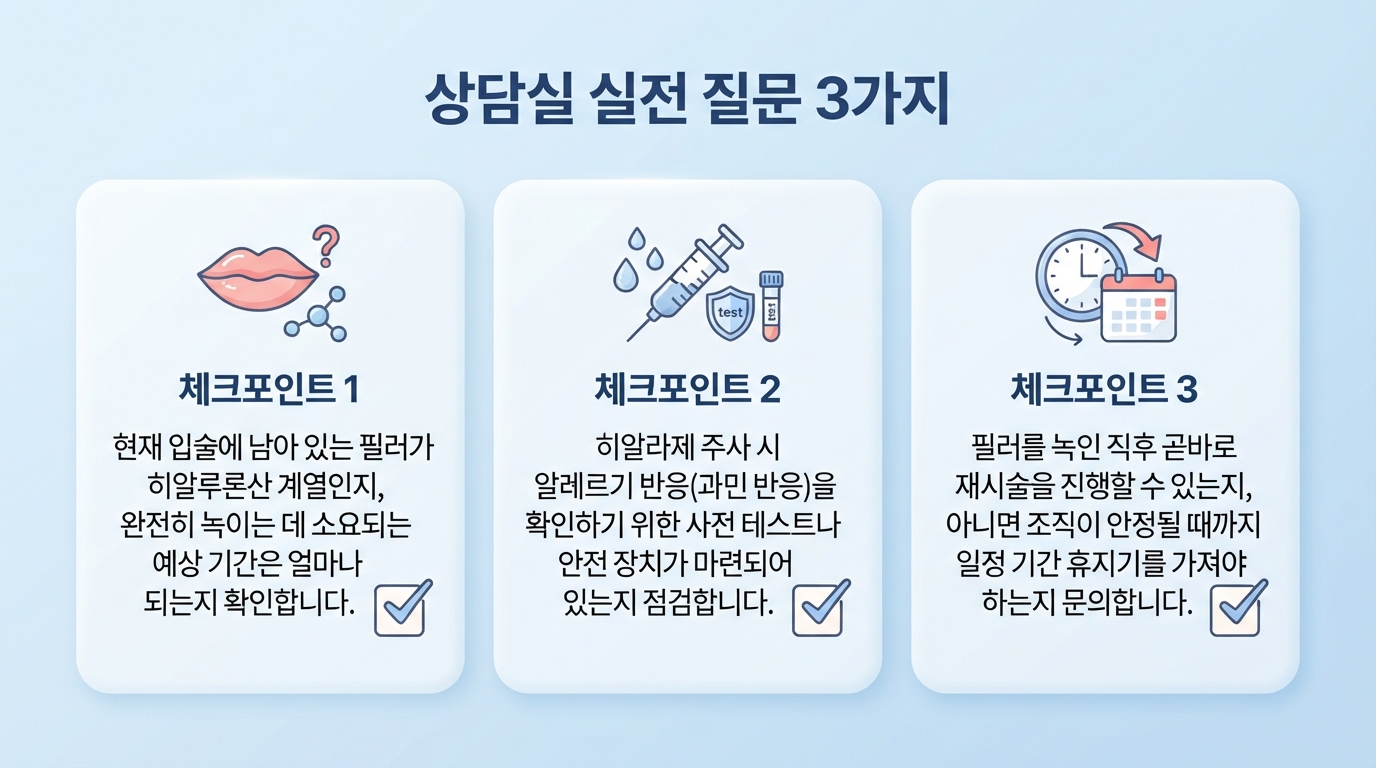 상담실 실전 질문 3가지

체크포인트 1

현재 입술에 남아 있는 필러가 히알루론산 계열인지, 완전히 녹이는 데 소요되는 예상 기간은 얼마나 되는지 확인합니다.

test

test

체크포인트 2

히알라제 주사 시 알레르기 반응(과민 반응)을 확인하기 위한 사전 테스트나 안전 장치가 마련되어 있는지 점검합니다.

체크포인트 3

필러를 녹인 직후 곧바로 재시술을 진행할 수 있는지, 아니면 조직이 안정될 때까지 일정 기간 휴지기를 가져야 하는지 문의합니다.